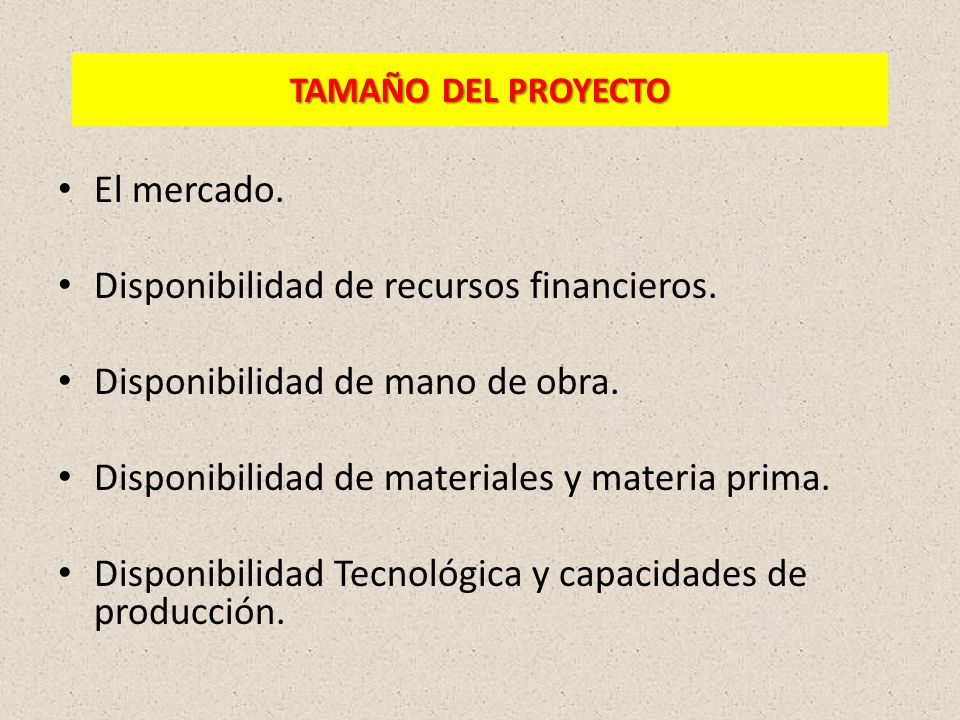 TAMAÑO DEL PROYECTO

• El mercado.

• Disponibilidad de recursos financieros.

• Disponibilidad de mano de obra.

• Disponibilidad de materiales y materia prima.

• Disponibilidad Tecnológica y capacidades de producción.